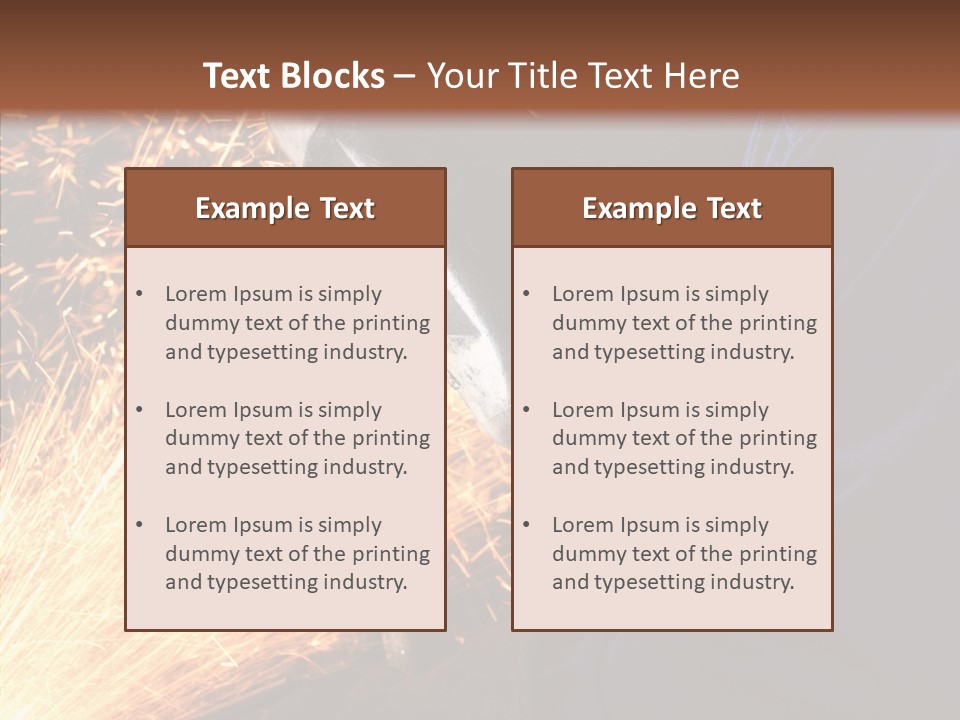 Text Blocks – Your Title Text Here

Example Text

• Lorem Ipsum is simply dummy text of the printing and typesetting industry.

• Lorem Ipsum is simply dummy text of the printing and typesetting industry.

• Lorem Ipsum is simply dummy text of the printing and typesetting industry.

Example Text

• Lorem Ipsum is simply dummy text of the printing and typesetting industry.

• Lorem Ipsum is simply dummy text of the printing and typesetting industry.

• Lorem Ipsum is simply dummy text of the printing and typesetting industry.